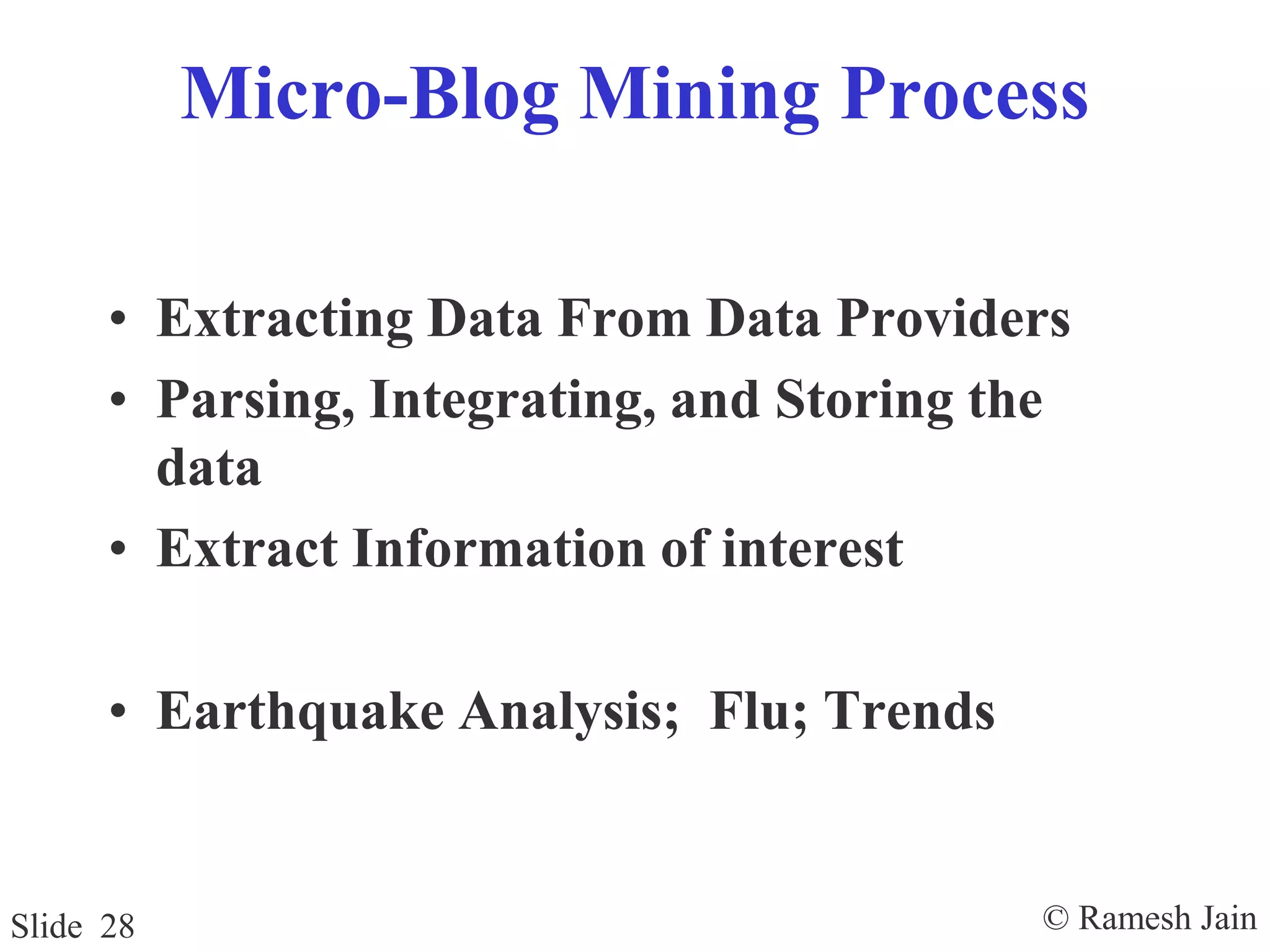 Micro-Blog Mining Process

• Extracting Data From Data Providers
• Parsing, Integrating, and Storing the data
• Extract Information of interest

• Earthquake Analysis; Flu; Trends

Slide 28

© Ramesh Jain